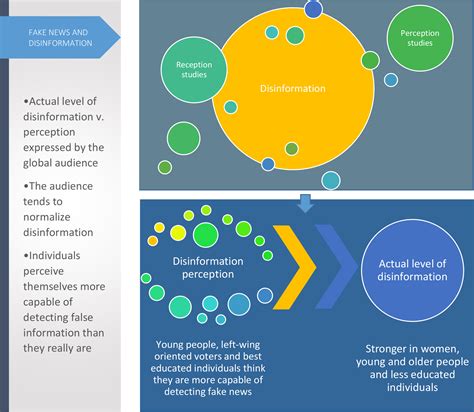 FAKE NEWS AND DISINFORMATION

•Actual level of disinformation v. perception expressed by the global audience

•The audience tends to normalize disinformation

•Individuals perceive themselves more capable of detecting false information than they really are

Reception studies

Disinformation

Perception studies

Disinformation perception

Actual level of disinformation

Young people, left-wing oriented voters and best educated individuals think they are more capable of detecting fake news

Stronger in women, young and older people and less educated individuals